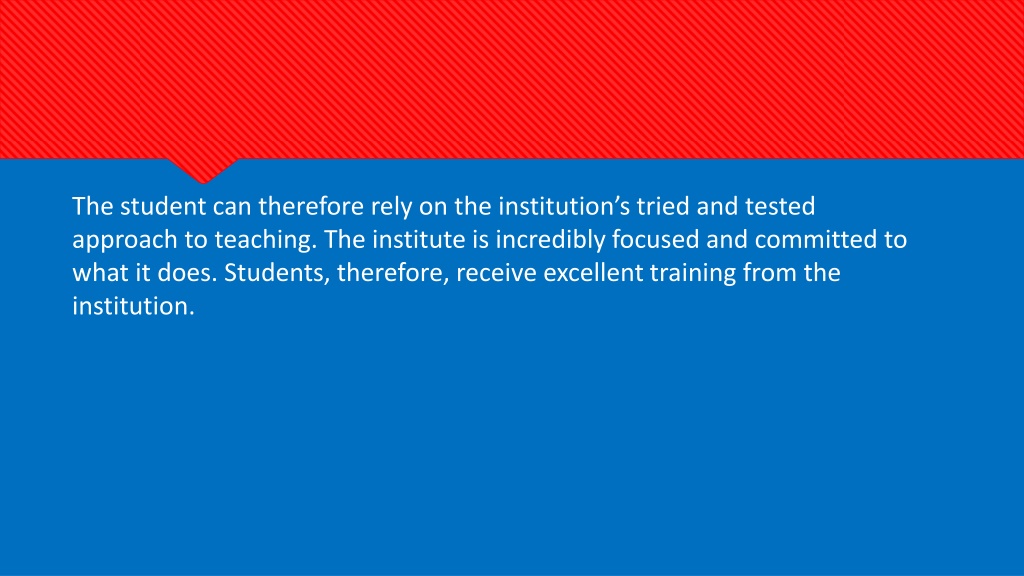 The student can therefore rely on the institution’s tried and tested approach to teaching. The institute is incredibly focused and committed to what it does. Students, therefore, receive excellent training from the institution.